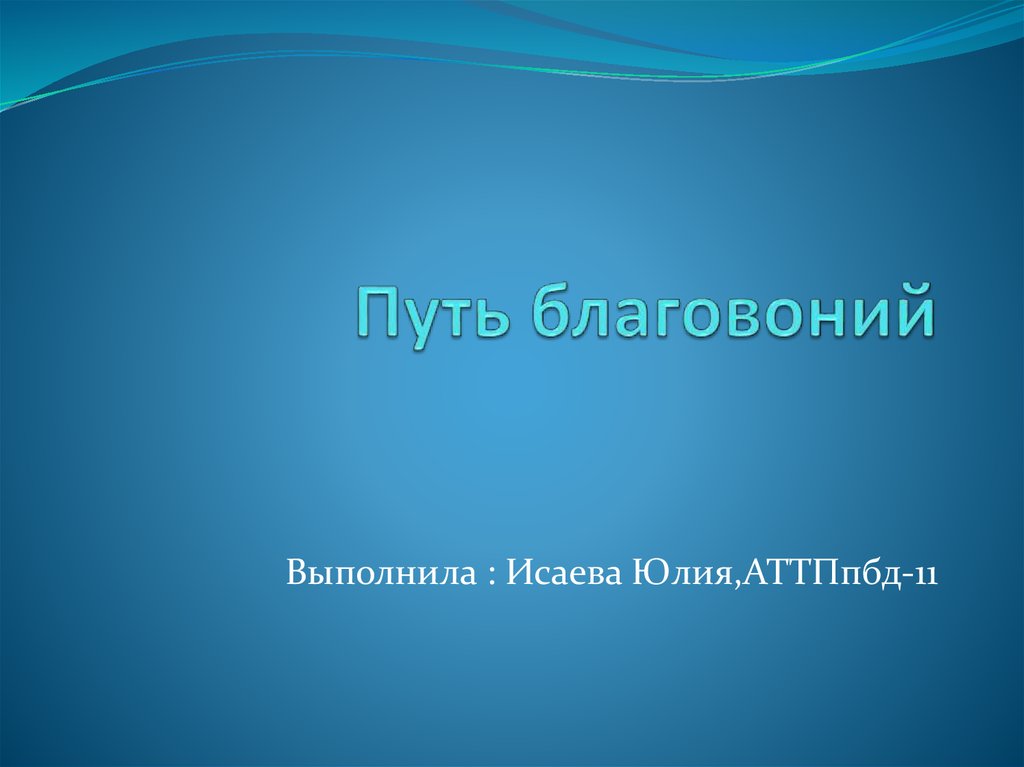 Путь благовоний

Выполнила : Исаева Юлия,АТТПпбд-11